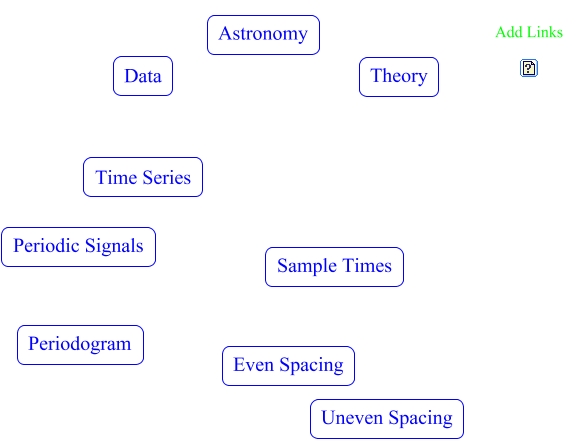 Astronomy

Add Links

Data

Theory

Time Series

Periodic Signals

Sample Times

Periodogram

Even Spacing

Uneven Spacing